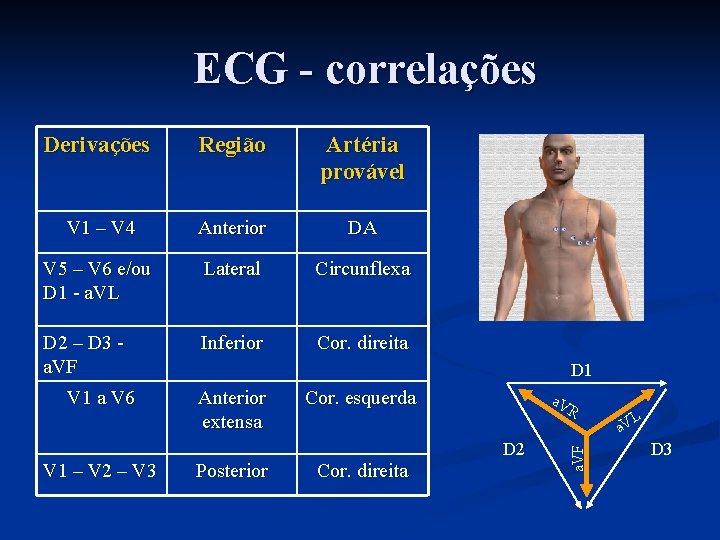 ECG - correlações

| Derivações | Região | Artéria provável |
|---|---|---|
| V1 – V4 | Anterior | DA |
| V5 – V6 e/ou D1 - aVL | Lateral | Circunflexa |
| D2 – D3 - aVF | Inferior | Cor. direita |
| V1 a V6 | Anterior extensa | Cor. esquerda |
| V1 – V2 – V3 | Posterior | Cor. direita |

D1
aVR
aVL
D2
aVF
D3